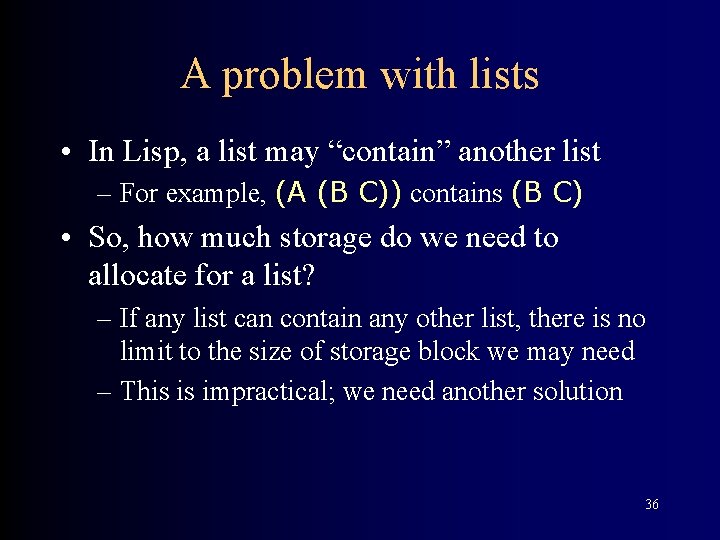 A problem with lists

• In Lisp, a list may “contain” another list
– For example, (A (B C)) contains (B C)

• So, how much storage do we need to allocate for a list?
– If any list can contain any other list, there is no limit to the size of storage block we may need
– This is impractical; we need another solution

36